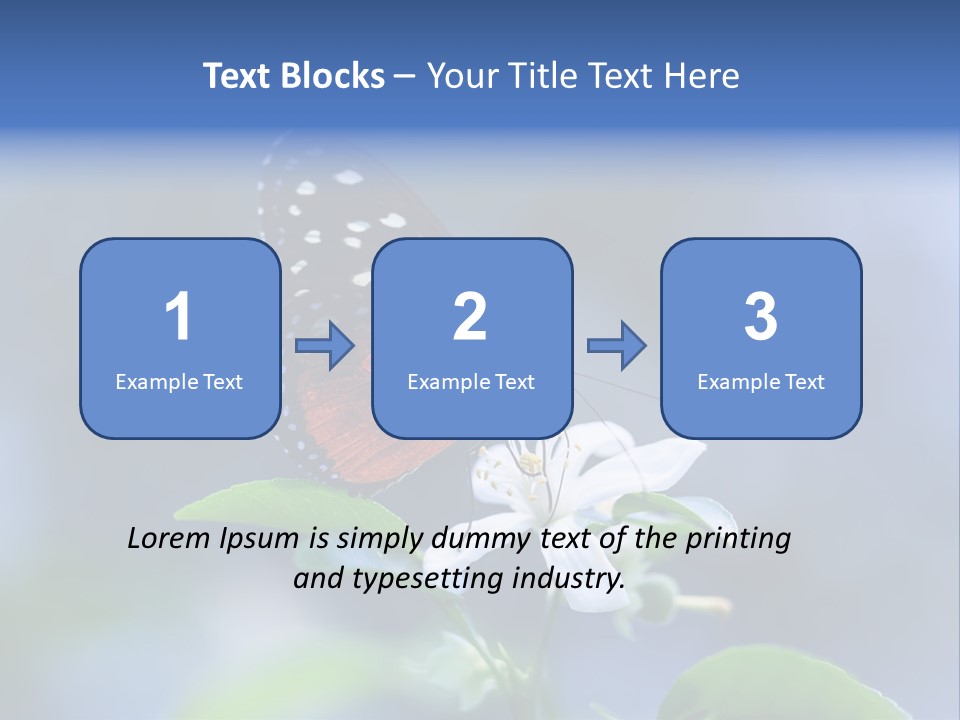 Text Blocks – Your Title Text Here

1
Example Text

2
Example Text

3
Example Text

Lorem Ipsum is simply dummy text of the printing and typesetting industry.